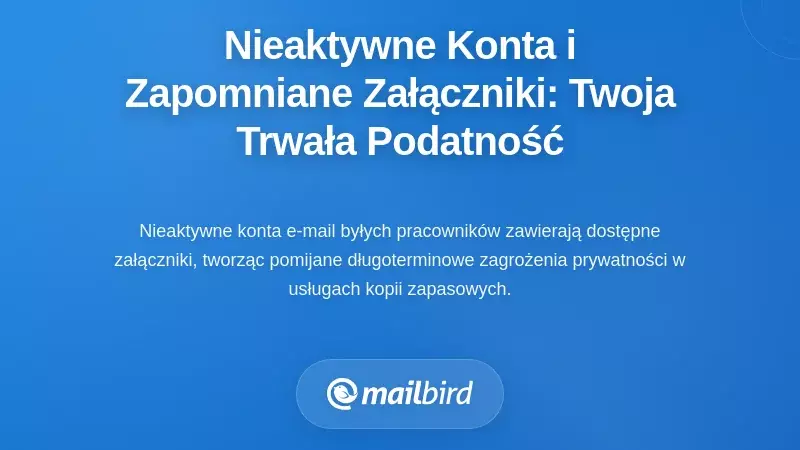 Nieaktywne Konta i Zapomniane Załączniki: Twoja Trwała Podatność

Nieaktywne konta e-mail byłych pracowników zawierają dostępne załączniki, tworząc pomijane długoterminowe zagrożenia prywatności w usługach kopii zapasowych.

mailbird